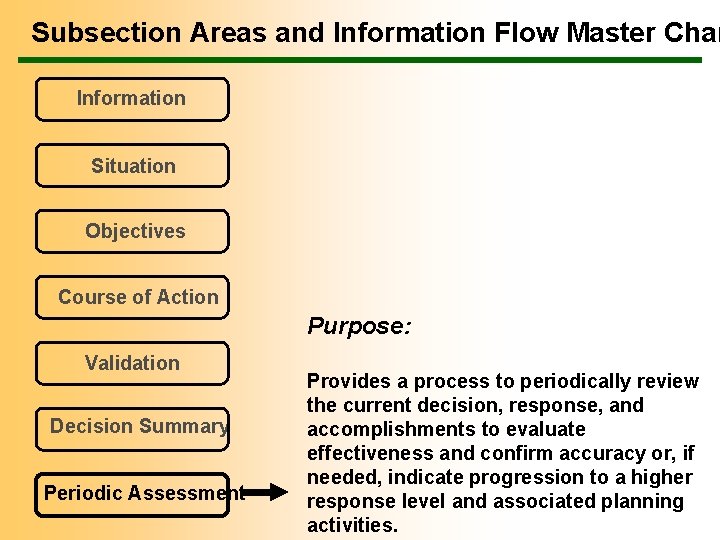 Subsection Areas and Information Flow Master Char

Information

Situation

Objectives

Course of Action

Validation

Decision Summary

Periodic Assessment

Purpose:

Provides a process to periodically review the current decision, response, and accomplishments to evaluate effectiveness and confirm accuracy or, if needed, indicate progression to a higher response level and associated planning activities.